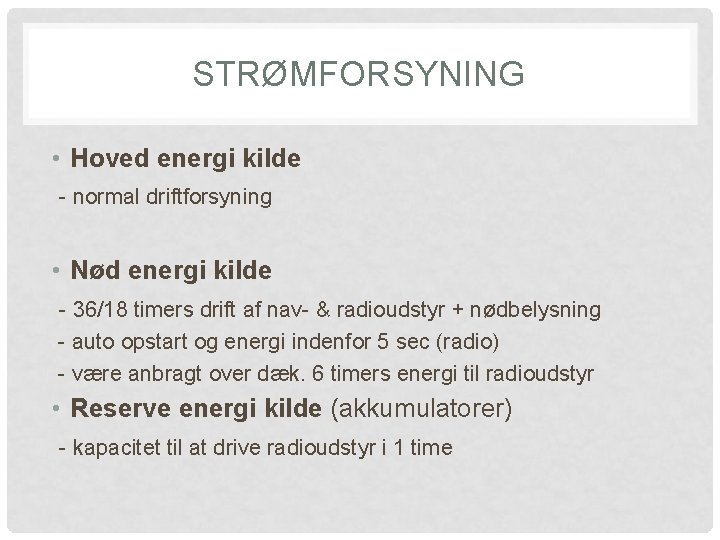 STRØMFORSYNING

• Hoved energi kilde

- normal driftforsyning

• Nød energi kilde

- 36/18 timers drift af nav- & radioudstyr + nødbelysning
- auto opstart og energi indenfor 5 sec (radio)
- være anbragt over dæk. 6 timers energi til radioudstyr

• Reserve energi kilde (akkumulatorer)

- kapacitet til at drive radioudstyr i 1 time